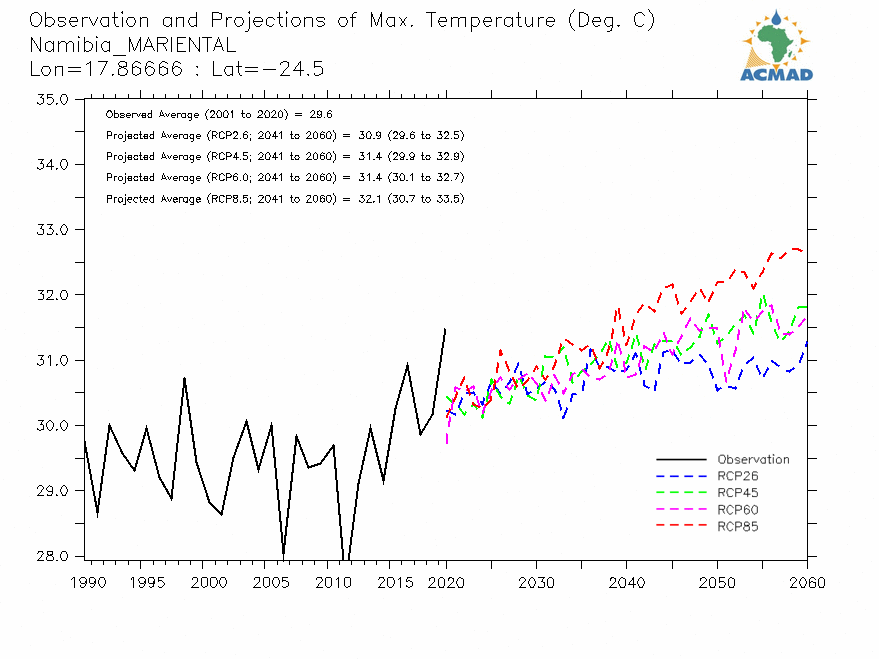 Observation and Projections of Max. Temperature (Deg. C)
Namibia_MARIENTAL
Lon=17.86666 : Lat=−24.5

ACMAD

Observed Average (2001 to 2020) = 29.6
Projected Average (RCP2.6; 2041 to 2060) = 30.9 (29.6 to 32.5)
Projected Average (RCP4.5; 2041 to 2060) = 31.4 (29.9 to 32.9)
Projected Average (RCP6.0; 2041 to 2060) = 31.4 (30.1 to 32.7)
Projected Average (RCP8.5; 2041 to 2060) = 32.1 (30.7 to 33.5)

35.0
34.0
33.0
32.0
31.0
30.0
29.0
28.0

Observation
RCP26
RCP45
RCP60
RCP85

1990 1995 2000 2005 2010 2015 2020 2030 2040 2050 2060